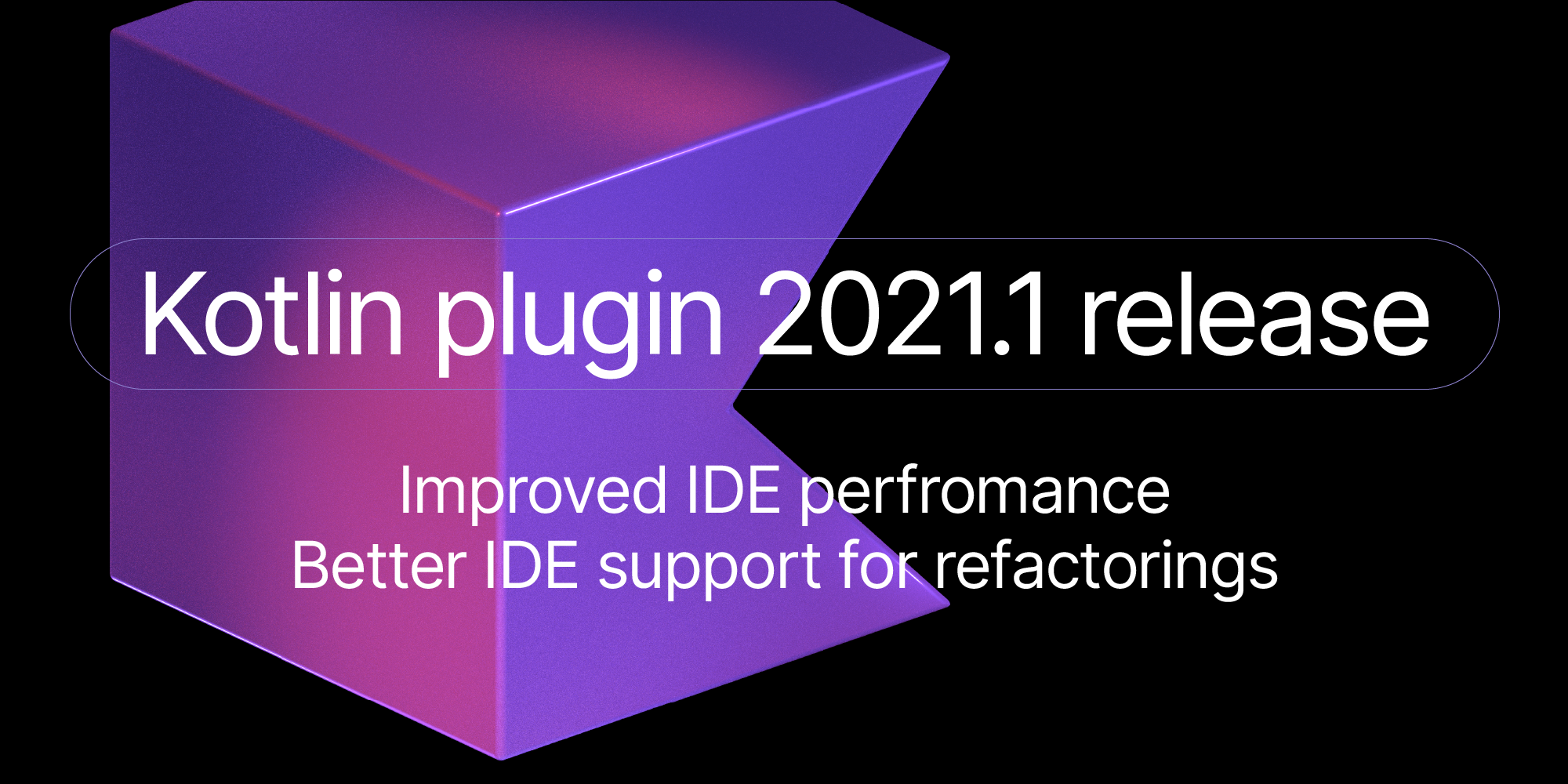 Kotlin plugin 2021.1 release

Improved IDE perfromance
Better IDE support for refactorings